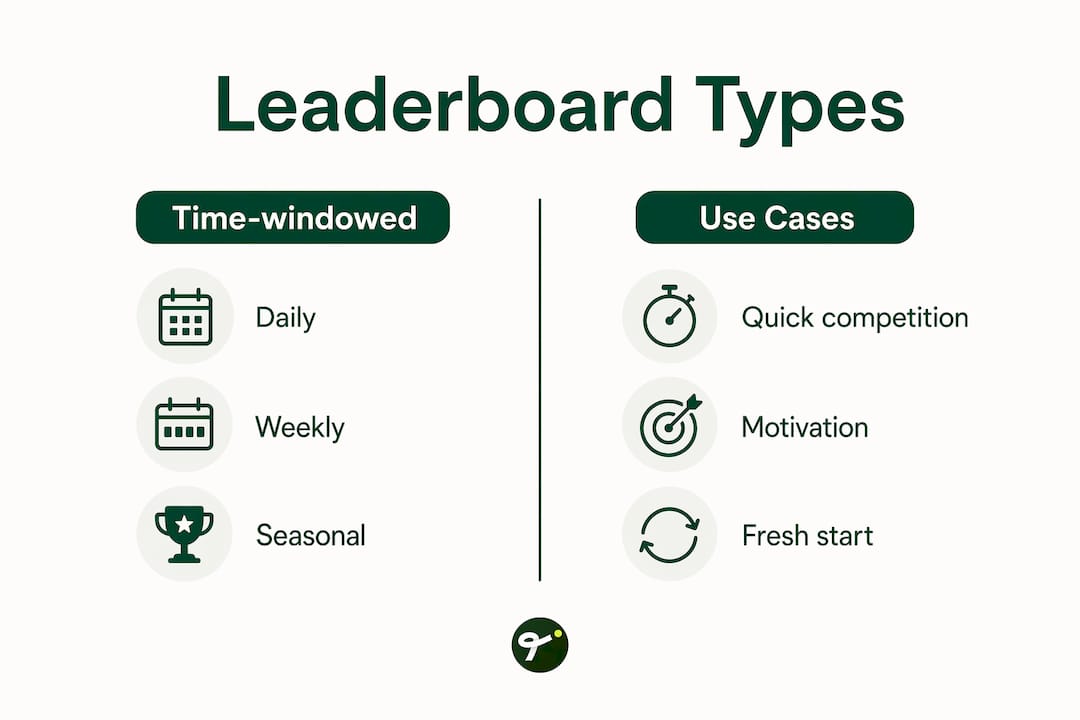 Leaderboard Types

Time-windowed

Daily

Weekly

Seasonal

Use Cases

Quick competition

Motivation

Fresh start